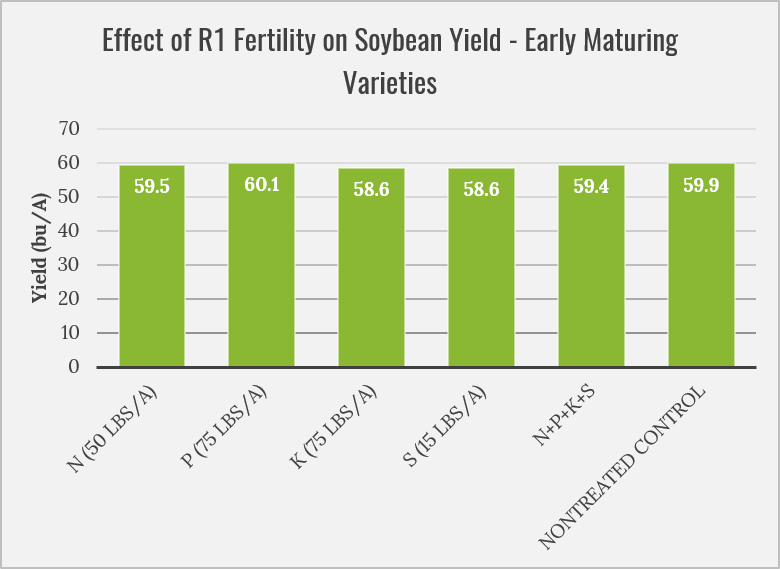 Effect of R1 Fertility on Soybean Yield - Early Maturing Varieties

Yield (bu/A)

70
60
50
40
30
20
10
0

59.5
60.1
58.6
58.6
59.4
59.9

N (50 LBS/A)
P (75 LBS/A)
K (75 LBS/A)
S (15 LBS/A)
N+P+K+S
NONTREATED CONTROL